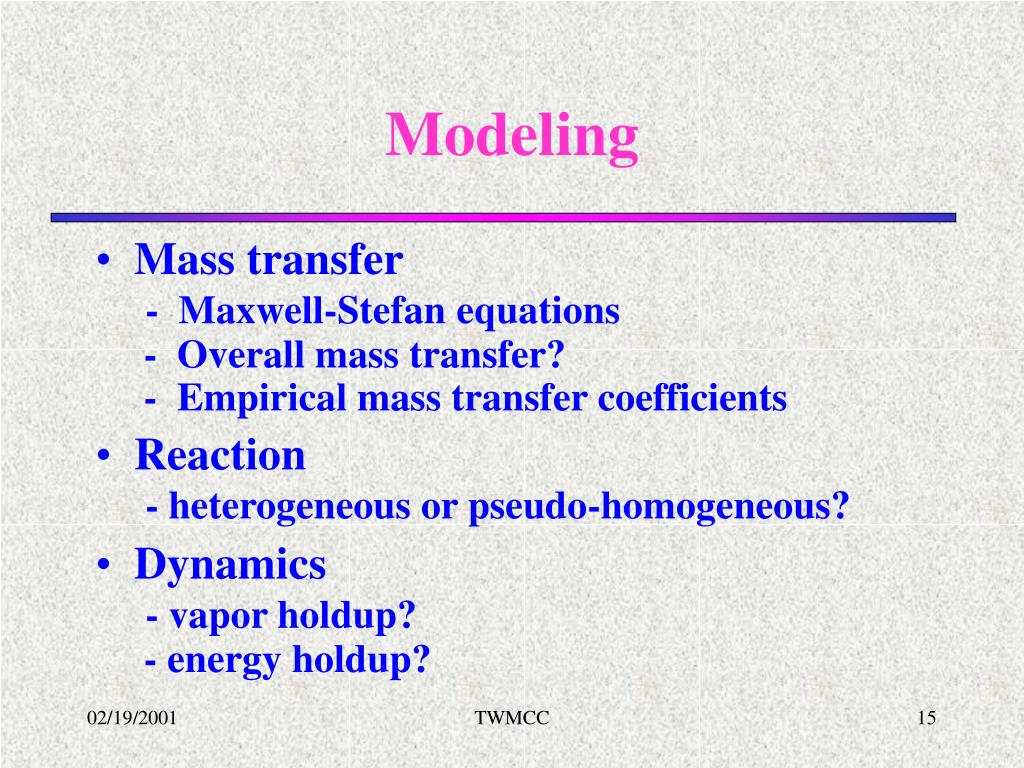 Modeling

• Mass transfer
- Maxwell-Stefan equations
- Overall mass transfer?
- Empirical mass transfer coefficients

• Reaction
- heterogeneous or pseudo-homogeneous?

• Dynamics
- vapor holdup?
- energy holdup?

02/19/2001

TWMCC

15